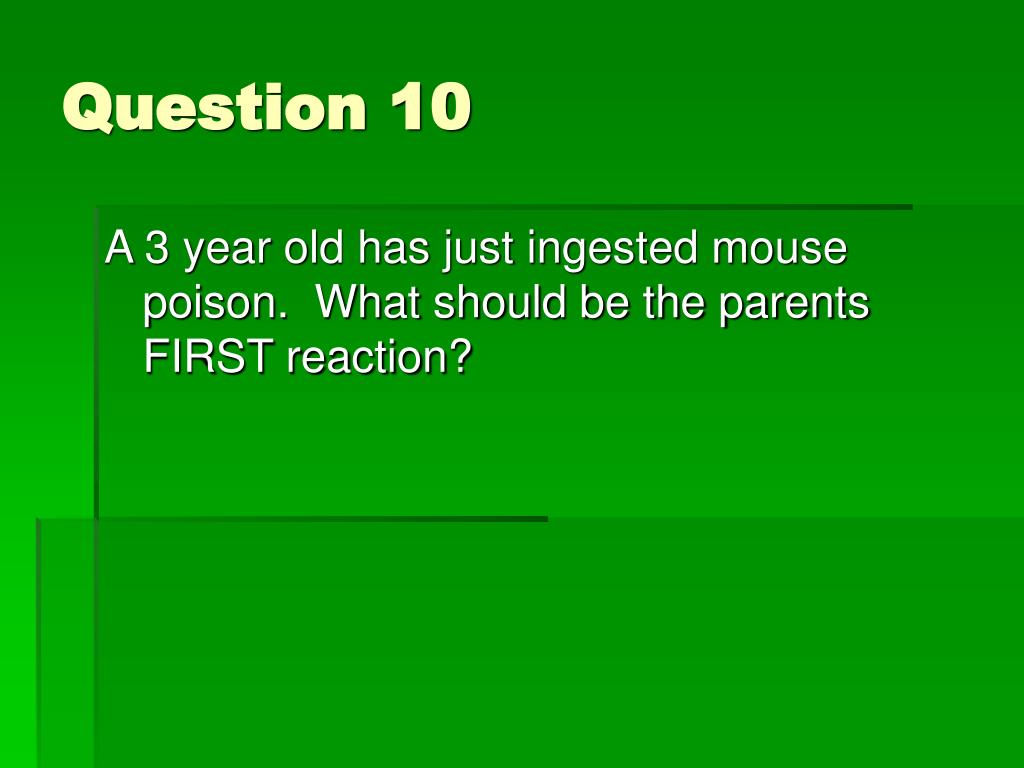 Question 10

A 3 year old has just ingested mouse poison. What should be the parents FIRST reaction?